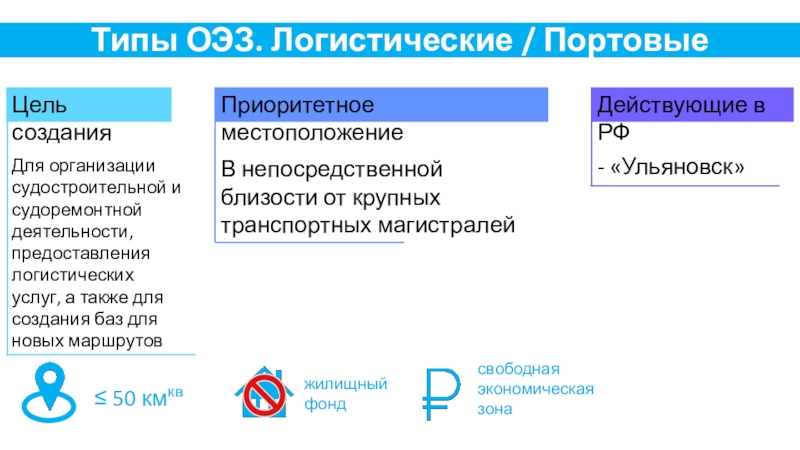 Типы ОЭЗ. Логистические / Портовые

Цель создания

Для организации судостроительной и судоремонтной деятельности, предоставления логистических услуг, а также для создания баз для новых маршрутов

Приоритетное местоположение

В непосредственной близости от крупных транспортных магистралей

Действующие в РФ

- «Ульяновск»

≤ 50 км$^{кв}$

жилищный фонд

свободная экономическая зона